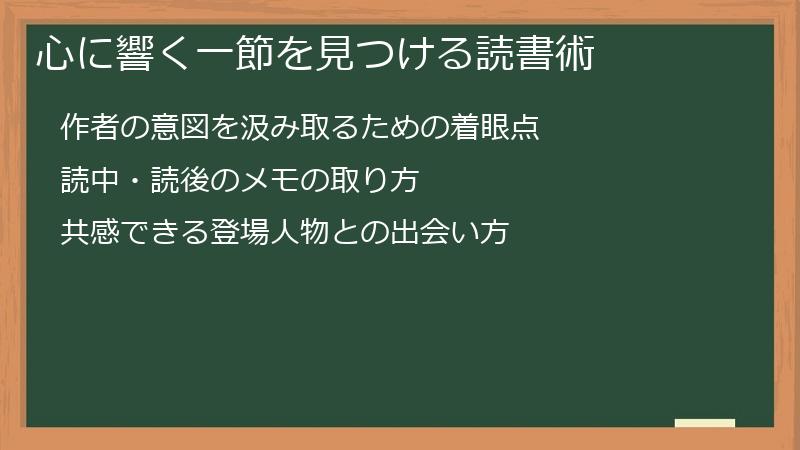 心に響く一節を見つける読書術

作者の意図を汲み取るための着眼点

読中・読後のメモの取り方

共感できる登場人物との出会い方